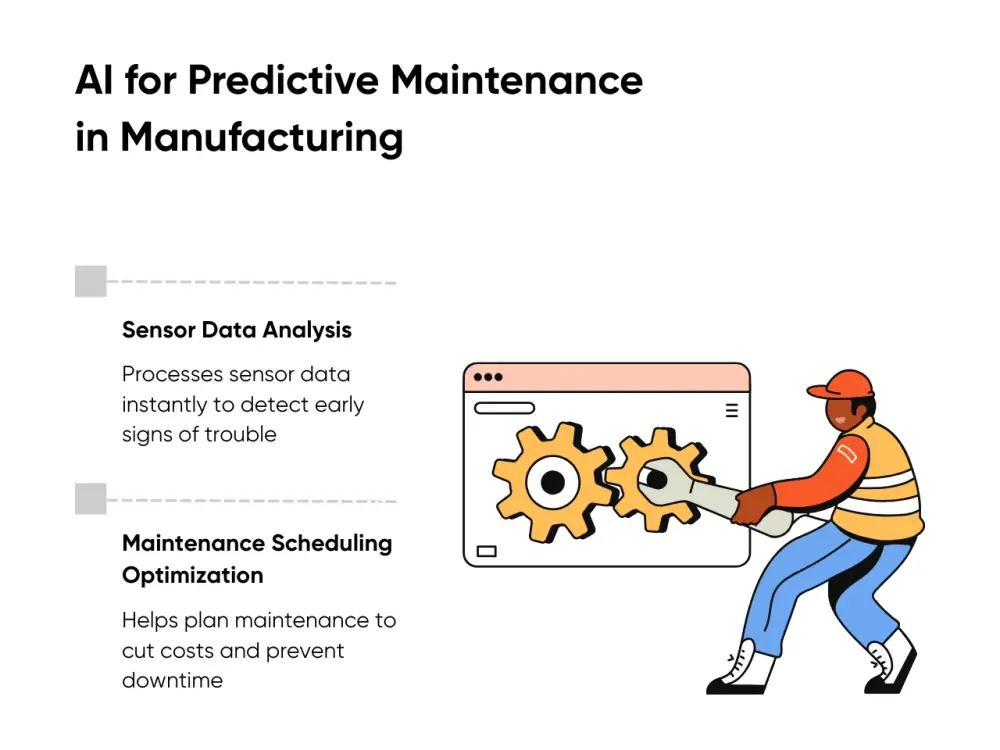 AI for Predictive Maintenance in Manufacturing

Sensor Data Analysis

Processes sensor data instantly to detect early signs of trouble

Maintenance Scheduling Optimization

Helps plan maintenance to cut costs and prevent downtime